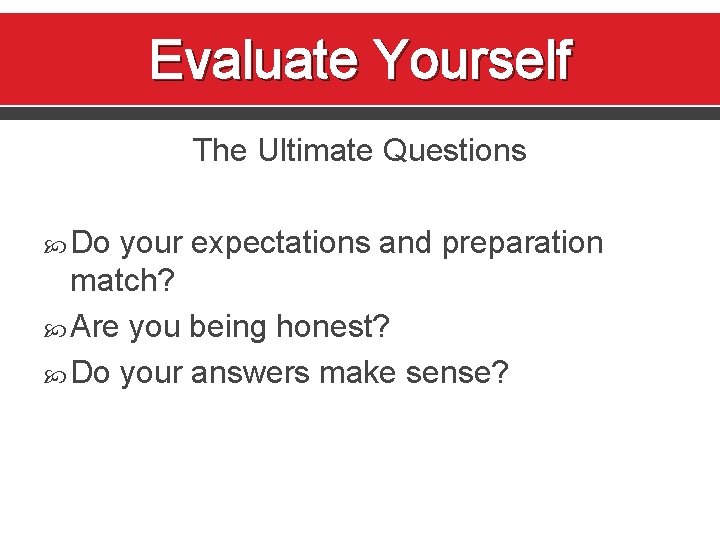 Evaluate Yourself

The Ultimate Questions

Do your expectations and preparation match?

Are you being honest?

Do your answers make sense?